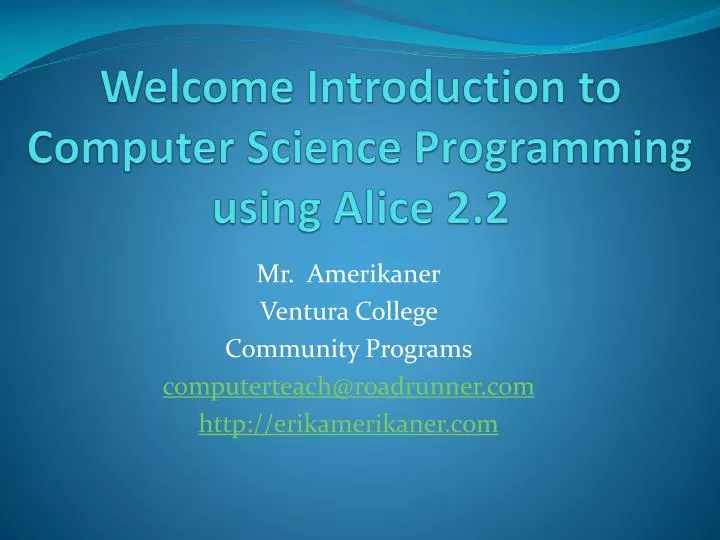 Welcome Introduction to Computer Science Programming using Alice 2.2

Mr. Amerikaner
Ventura College
Community Programs
computerteach@roadrunner.com
http://erikamerikaner.com